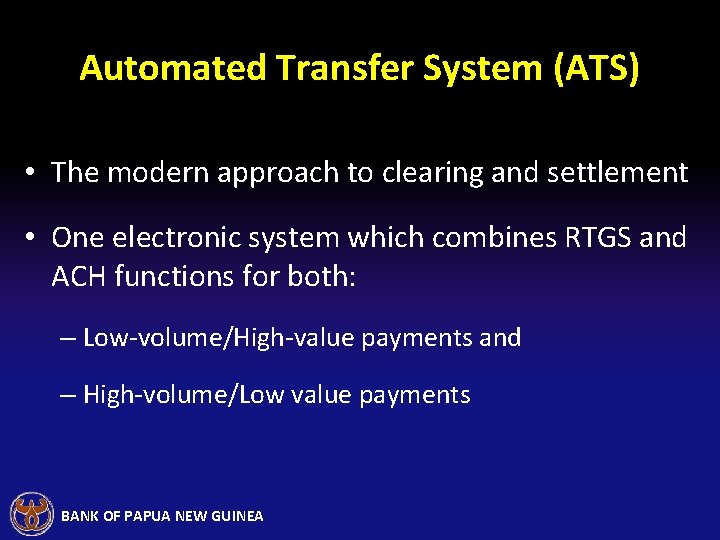 Automated Transfer System (ATS)

• The modern approach to clearing and settlement

• One electronic system which combines RTGS and ACH functions for both:

– Low-volume/High-value payments and

– High-volume/Low value payments

BANK OF PAPUA NEW GUINEA